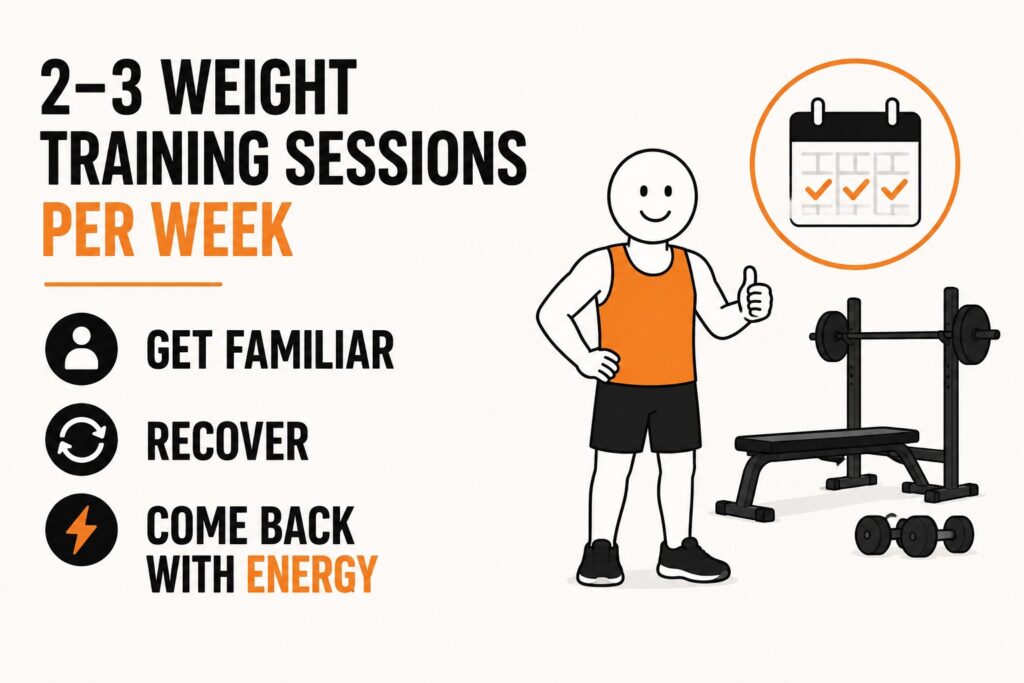 2–3 WEIGHT TRAINING SESSIONS PER WEEK

GET FAMILIAR

RECOVER

COME BACK WITH ENERGY